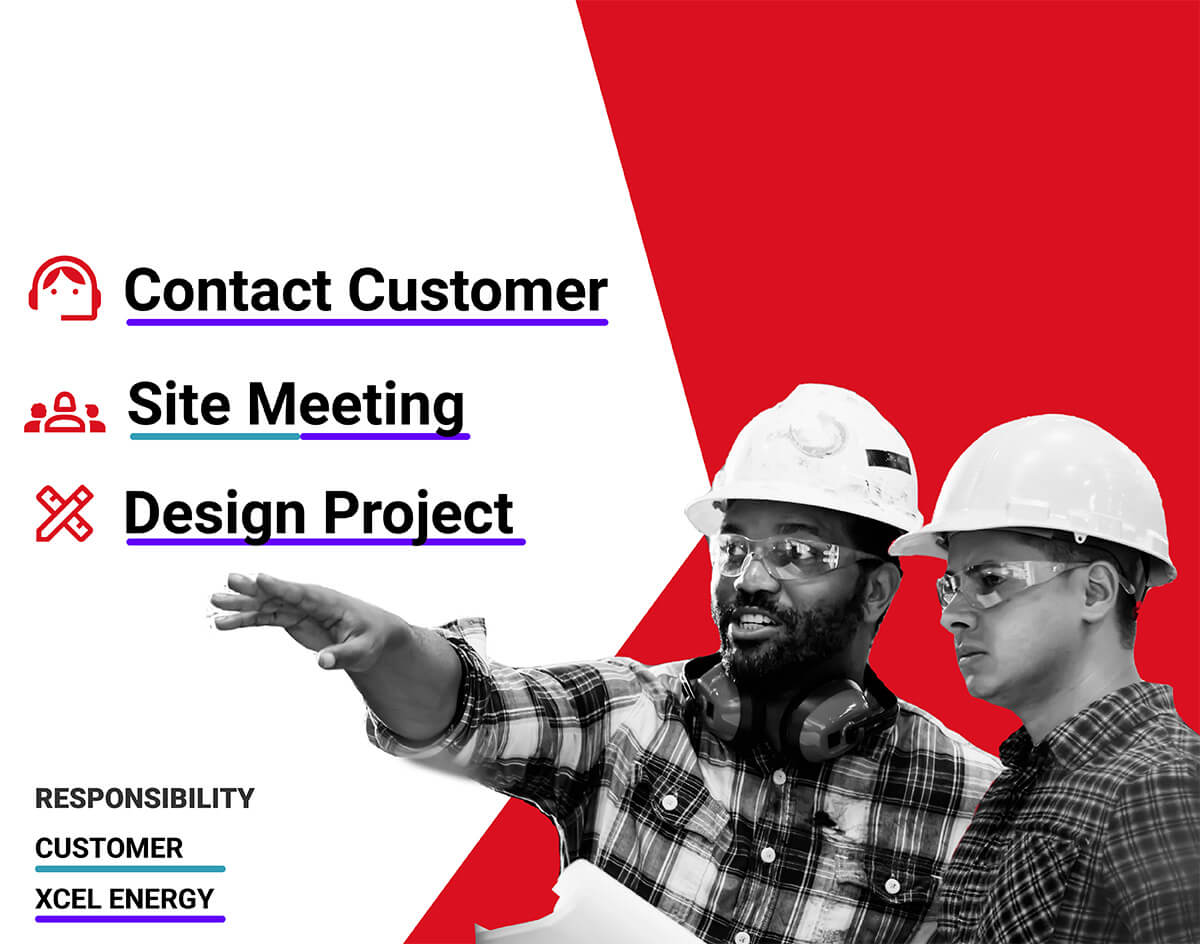 Contact Customer

Site Meeting

Design Project

RESPONSIBILITY

CUSTOMER

XCEL ENERGY